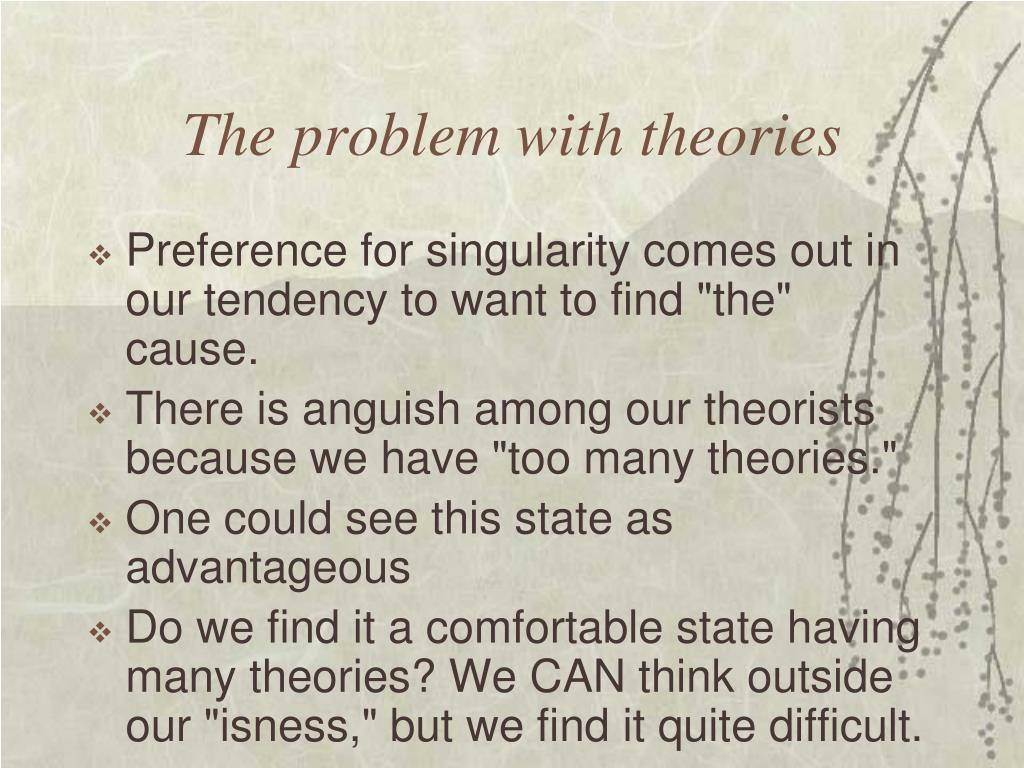 The problem with theories

❖ Preference for singularity comes out in our tendency to want to find "the" cause.
❖ There is anguish among our theorists because we have "too many theories."
❖ One could see this state as advantageous
❖ Do we find it a comfortable state having many theories? We CAN think outside our "isness," but we find it quite difficult.